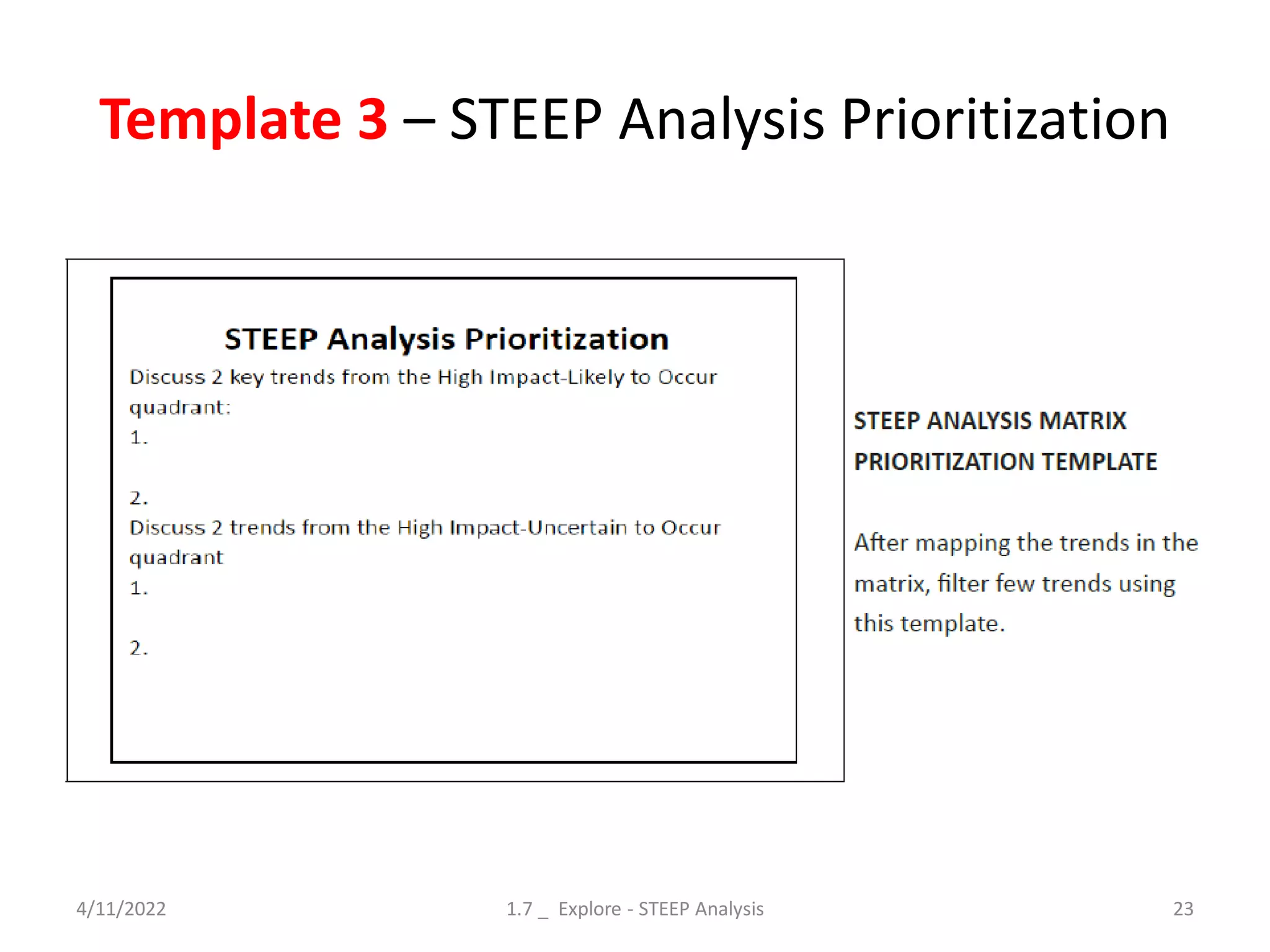 Template 3 – STEEP Analysis Prioritization

STEEP Analysis Prioritization

Discuss 2 key trends from the High Impact-Likely to Occur quadrant:

1.

2.

Discuss 2 trends from the High Impact-Uncertain to Occur quadrant

1.

2.

STEEP ANALYSIS MATRIX PRIORITIZATION TEMPLATE

After mapping the trends in the matrix, filter few trends using this template.

4/11/2022

1.7 _ Explore - STEEP Analysis

23